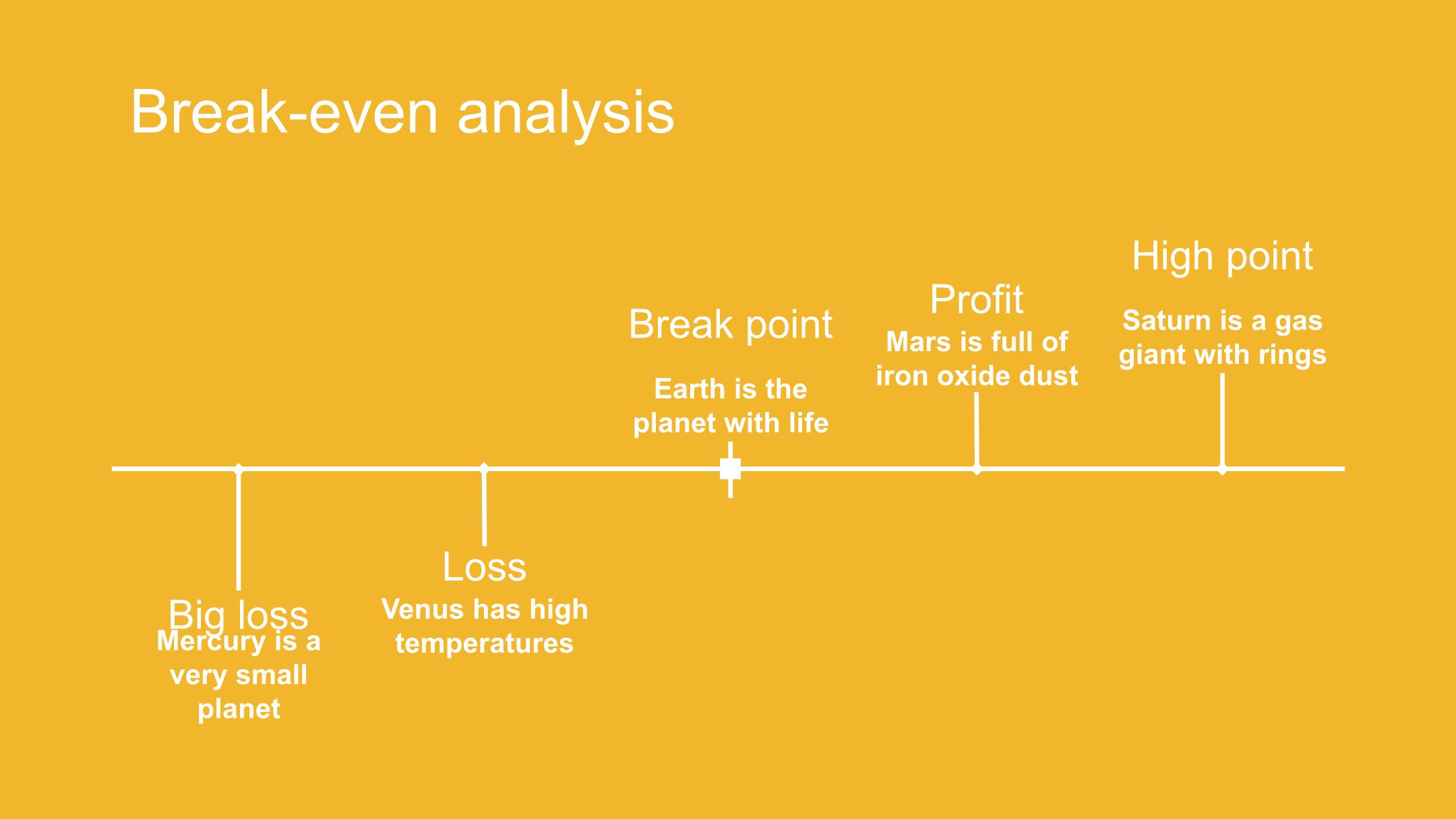 Break-even analysis

Big loss
Mercury is a very small planet

Loss
Venus has high temperatures

Break point
Earth is the planet with life

Profit
Mars is full of iron oxide dust

High point
Saturn is a gas giant with rings